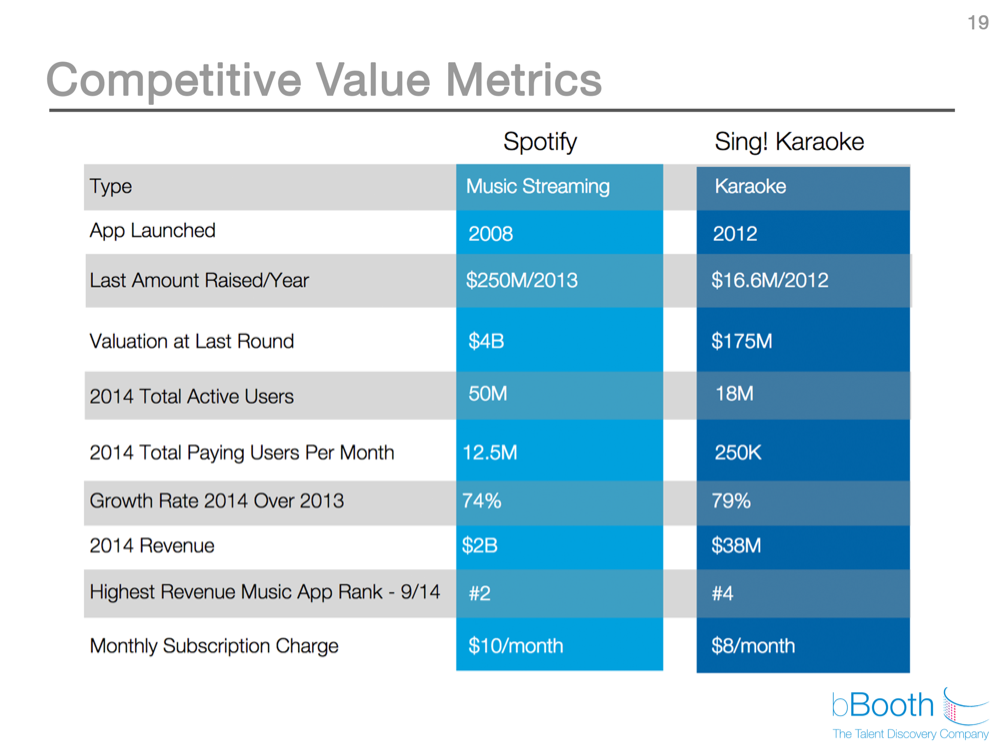 19

Competitive Value Metrics

| | Spotify | Sing! Karaoke |
|---|---|---|
| Type | Music Streaming | Karaoke |
| App Launched | 2008 | 2012 |
| Last Amount Raised/Year | \$250M/2013 | \$16.6M/2012 |
| Valuation at Last Round | \$4B | \$175M |
| 2014 Total Active Users | 50M | 18M |
| 2014 Total Paying Users Per Month | 12.5M | 250K |
| Growth Rate 2014 Over 2013 | 74% | 79% |
| 2014 Revenue | \$2B | \$38M |
| Highest Revenue Music App Rank - 9/14 | #2 | #4 |
| Monthly Subscription Charge | \$10/month | \$8/month |

bBooth
The Talent Discovery Company